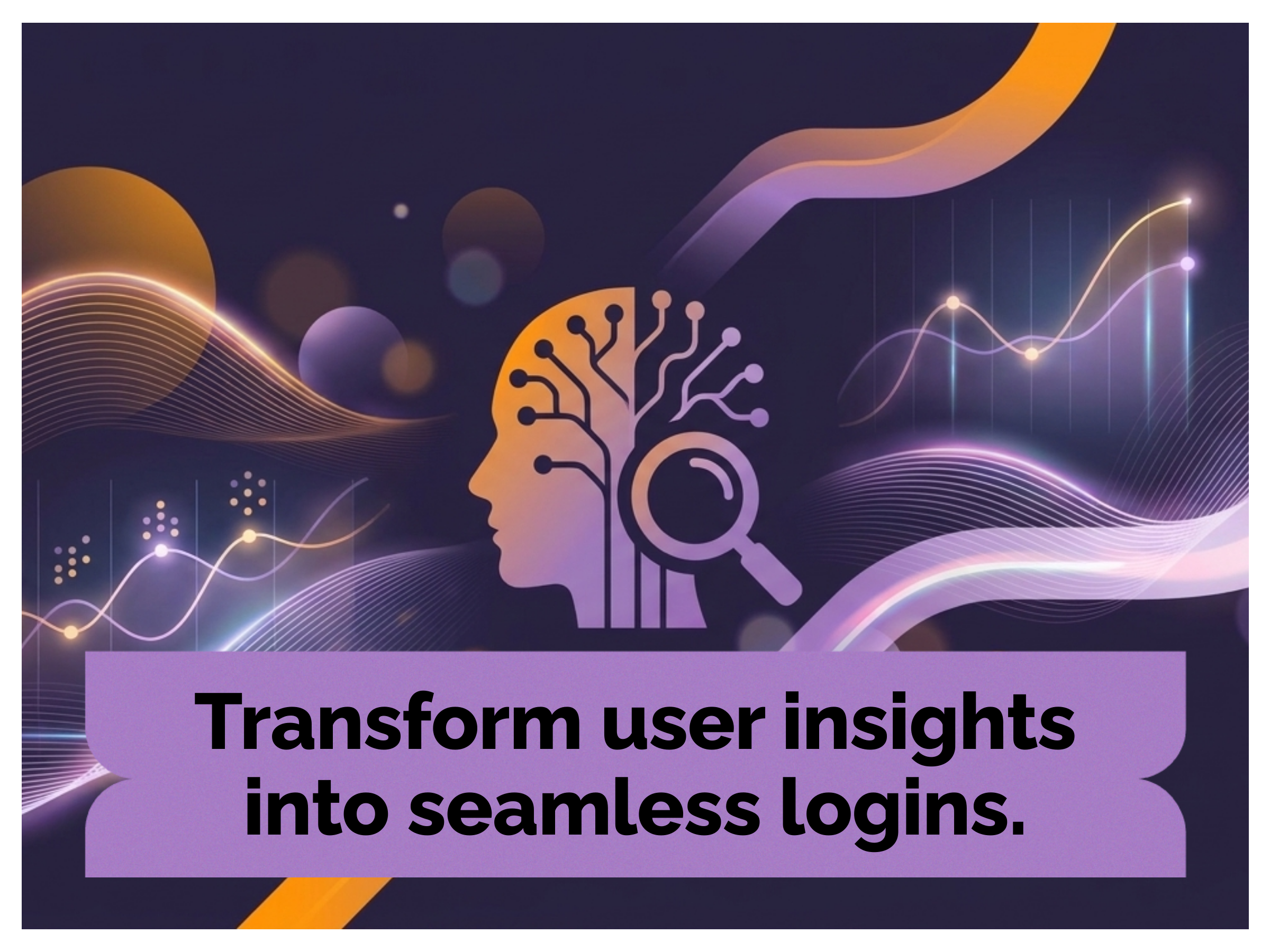 Transform user insights into seamless logins.